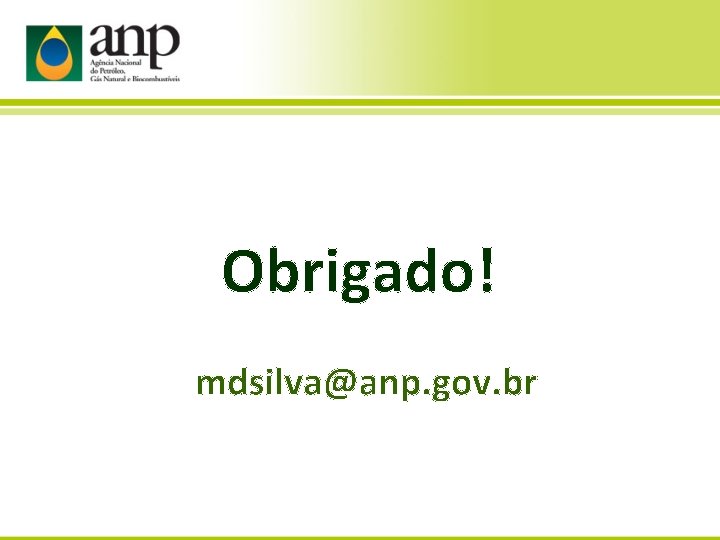 anp
Agência Nacional do Petróleo, Gás Natural e Biocombustíveis

Obrigado!

mdsilva@anp.gov.br